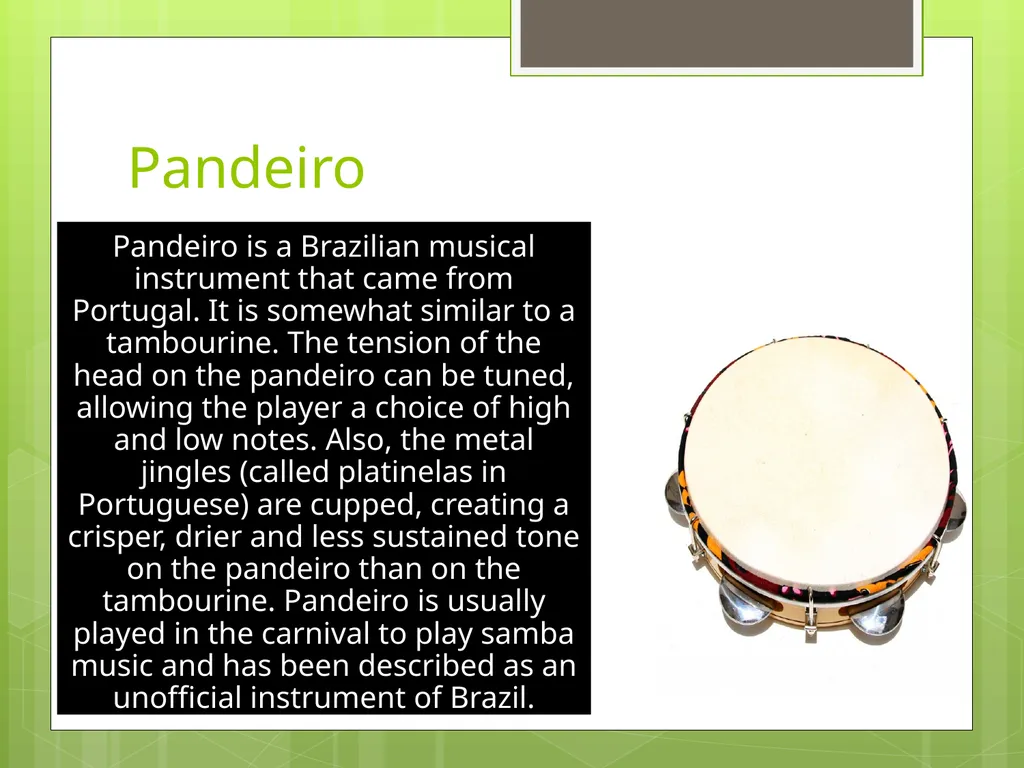 Pandeiro

Pandeiro is a Brazilian musical instrument that came from Portugal. It is somewhat similar to a tambourine. The tension of the head on the pandeiro can be tuned, allowing the player a choice of high and low notes. Also, the metal jingles (called platinelas in Portuguese) are cupped, creating a crisper, drier and less sustained tone on the pandeiro than on the tambourine. Pandeiro is usually played in the carnival to play samba music and has been described as an unofficial instrument of Brazil.